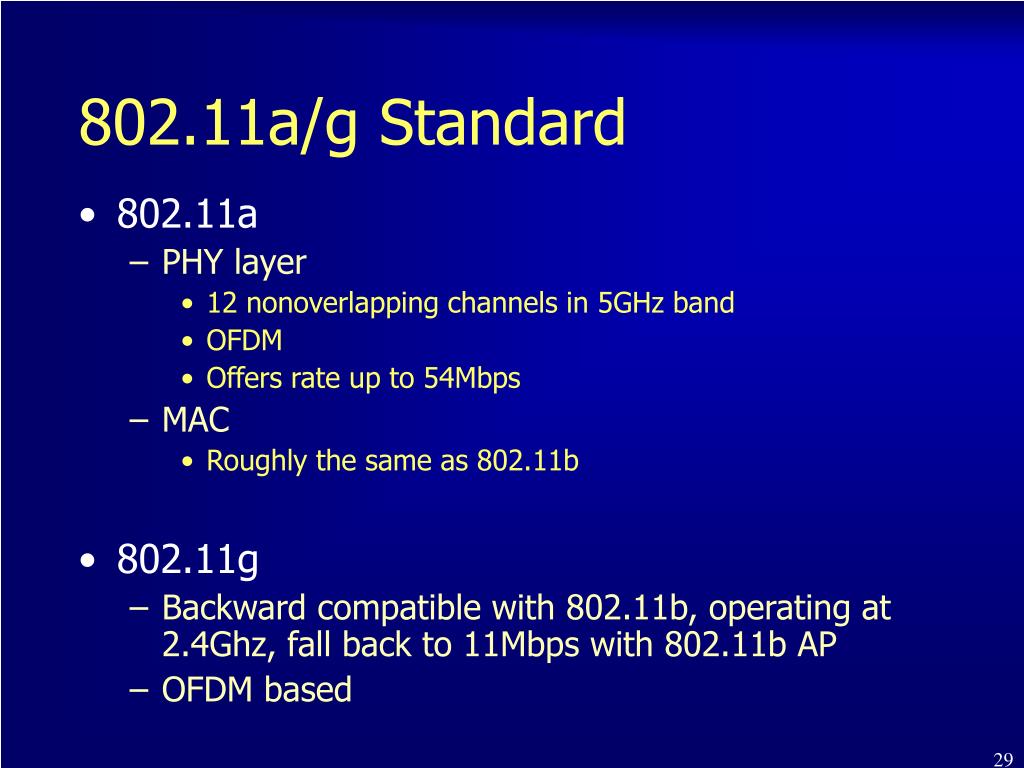 802.11a/g Standard

• 802.11a
– PHY layer
• 12 nonoverlapping channels in 5GHz band
• OFDM
• Offers rate up to 54Mbps
– MAC
• Roughly the same as 802.11b

• 802.11g
– Backward compatible with 802.11b, operating at 2.4Ghz, fall back to 11Mbps with 802.11b AP
– OFDM based

29